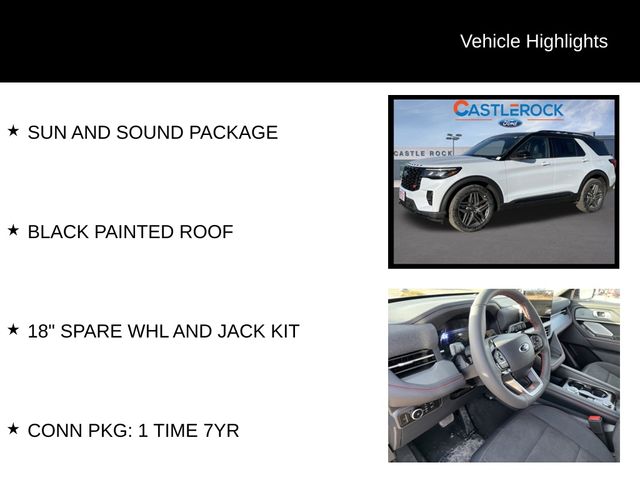 Vehicle Highlights

★ SUN AND SOUND PACKAGE

★ BLACK PAINTED ROOF

★ 18" SPARE WHL AND JACK KIT

★ CONN PKG: 1 TIME 7YR

CASTLEROCK
Ford
CASTLE ROCK